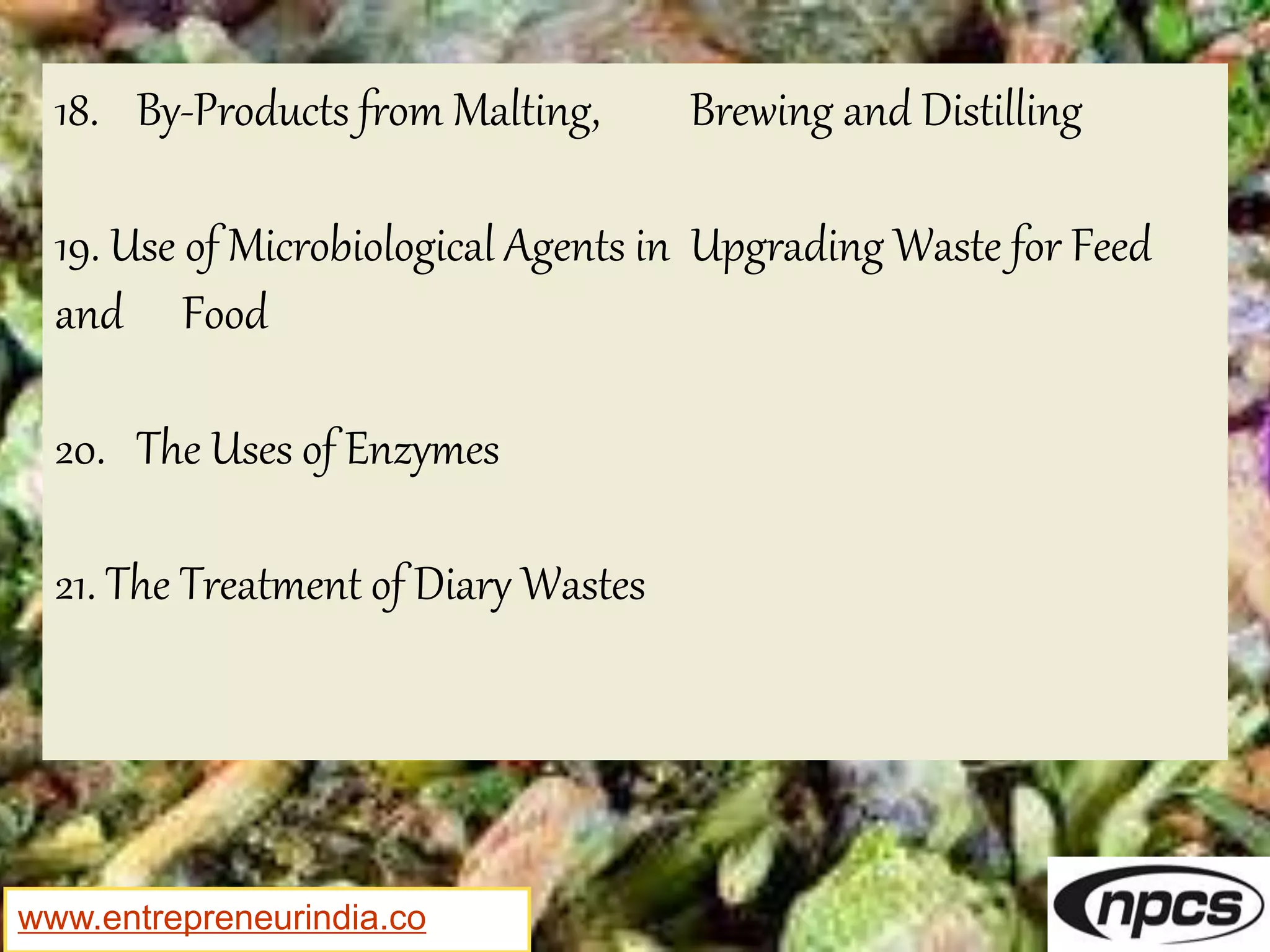 18. By-Products from Malting, Brewing and Distilling

19. Use of Microbiological Agents in Upgrading Waste for Feed and Food

20. The Uses of Enzymes

21. The Treatment of Diary Wastes

www.entrepreneurindia.co

npcs